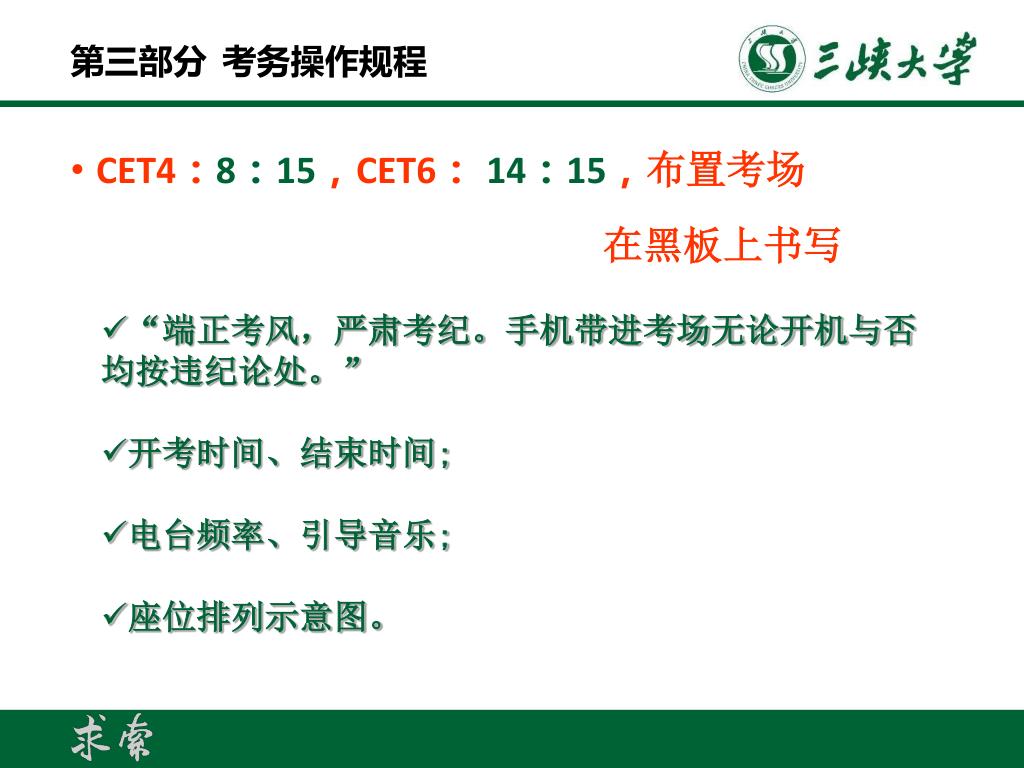 第三部分 考务操作规程

三峡大学

• CET4：8：15，CET6： 14：15，布置考场

在黑板上书写

✓“端正考风，严肃考纪。手机带进考场无论开机与否均按违纪论处。”

✓开考时间、结束时间；

✓电台频率、引导音乐；

✓座位排列示意图。

求索